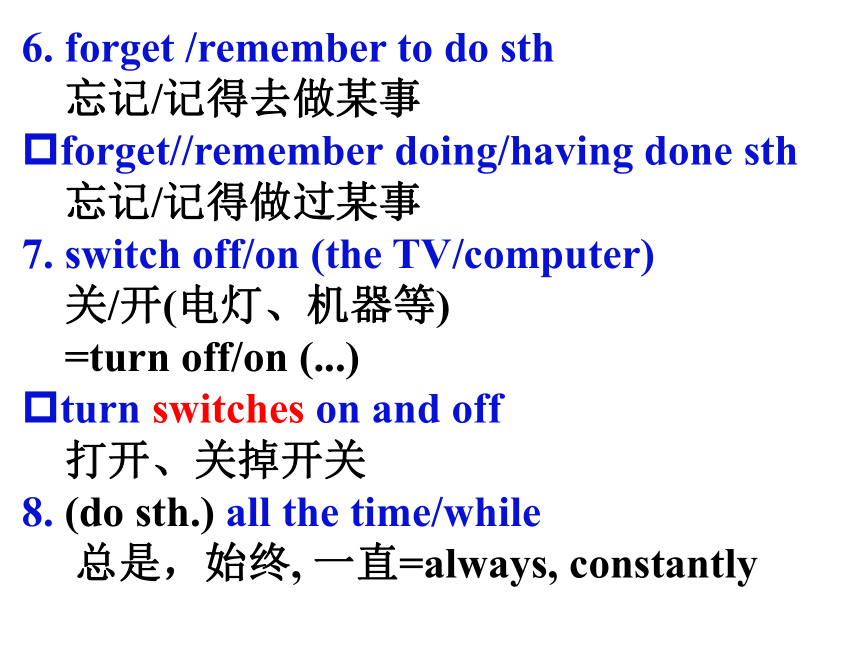 6. forget /remember to do sth
忘记/记得去做某事

□forget//remember doing/having done sth
忘记/记得做过某事

7. switch off/on (the TV/computer)
关/开(电灯、机器等)
=turn off/on (...)

□turn switches on and off
打开、关掉开关

8. (do sth.) all the time/while
总是，始终, 一直=always, constantly